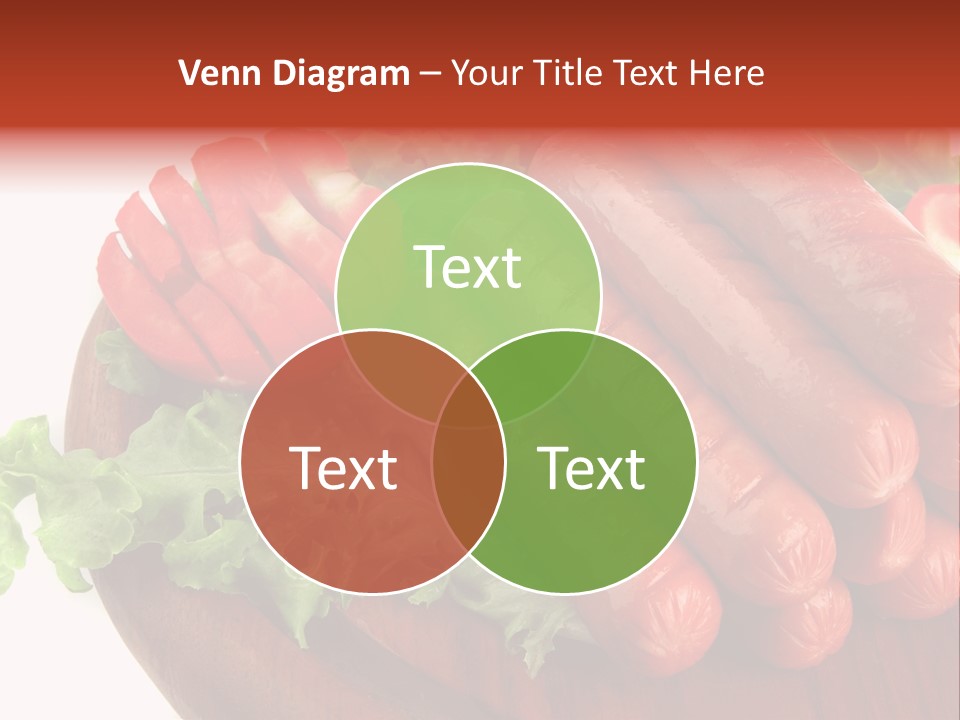 Venn Diagram – Your Title Text Here

Text

Text

Text